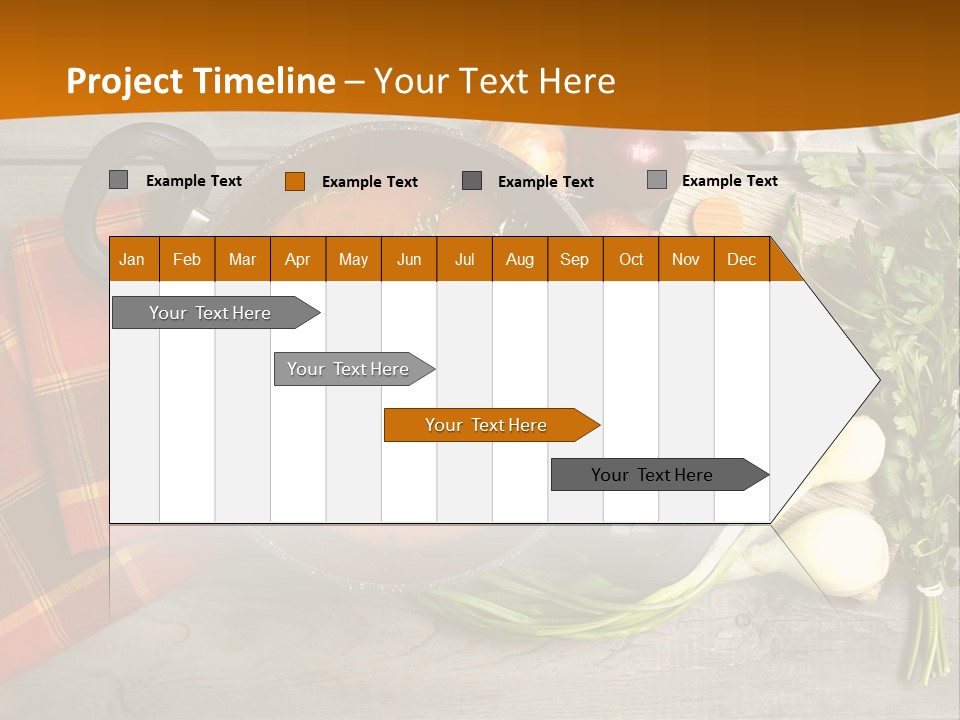 Project Timeline – Your Text Here

Example Text
Example Text
Example Text
Example Text

| Jan | Feb | Mar | Apr | May | Jun | Jul | Aug | Sep | Oct | Nov | Dec |
|---|---|---|---|---|---|---|---|---|---|---|---|

Your Text Here

Your Text Here

Your Text Here

Your Text Here